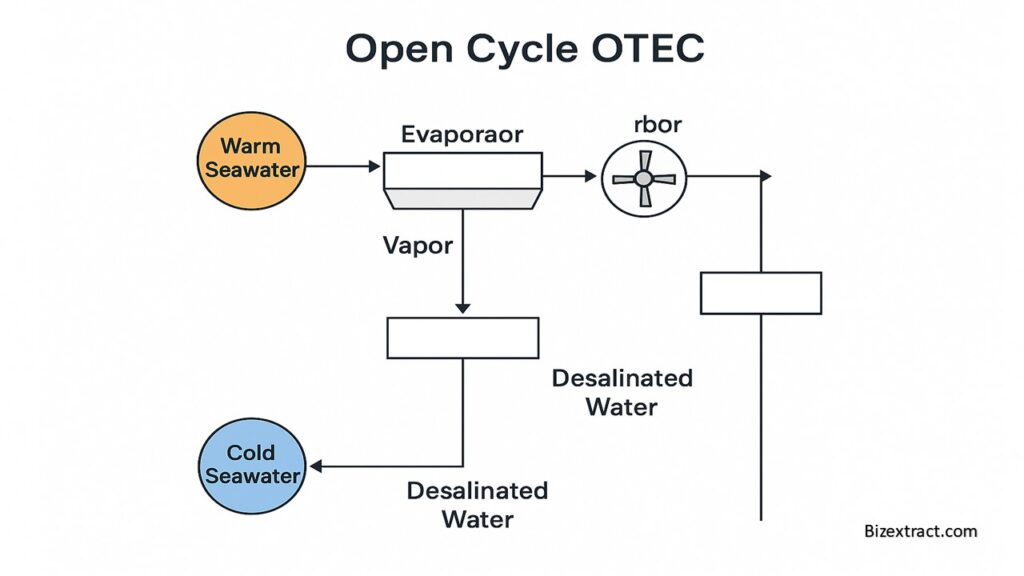 Open Cycle OTEC

Warm Seawater

Evaporaor

rbor

Vapor

Desalinated Water

Cold Seawater

Desalinated Water

Bizextract.com